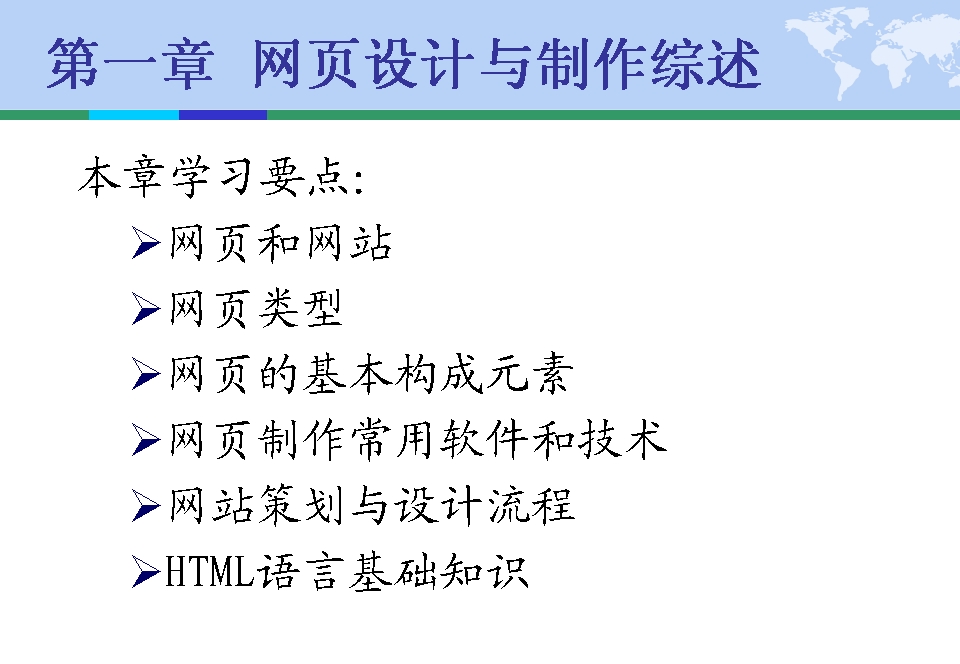 第一章 网页设计与制作综述

本章学习要点:

➢网页和网站

➢网页类型

➢网页的基本构成元素

➢网页制作常用软件和技术

➢网站策划与设计流程

➢HTML语言基础知识